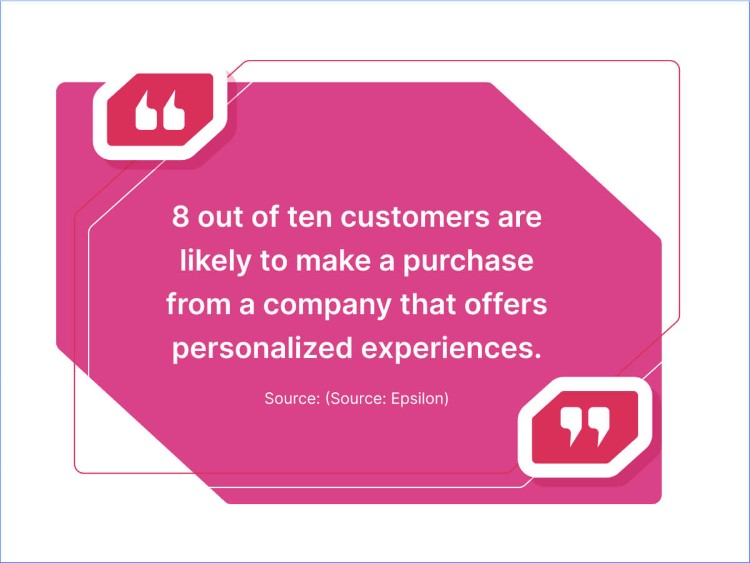 “

8 out of ten customers are likely to make a purchase from a company that offers personalized experiences.

Source: (Source: Epsilon)

”